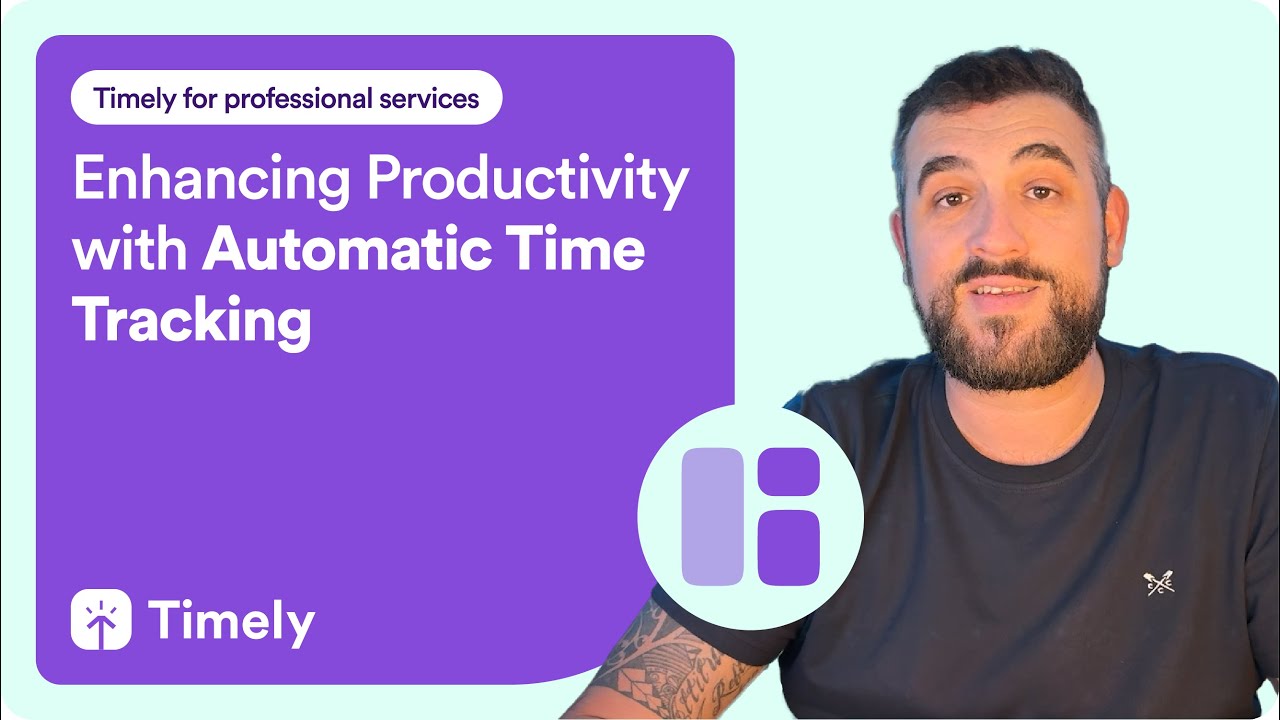 Timely for professional services

Enhancing Productivity with Automatic Time Tracking

Timely